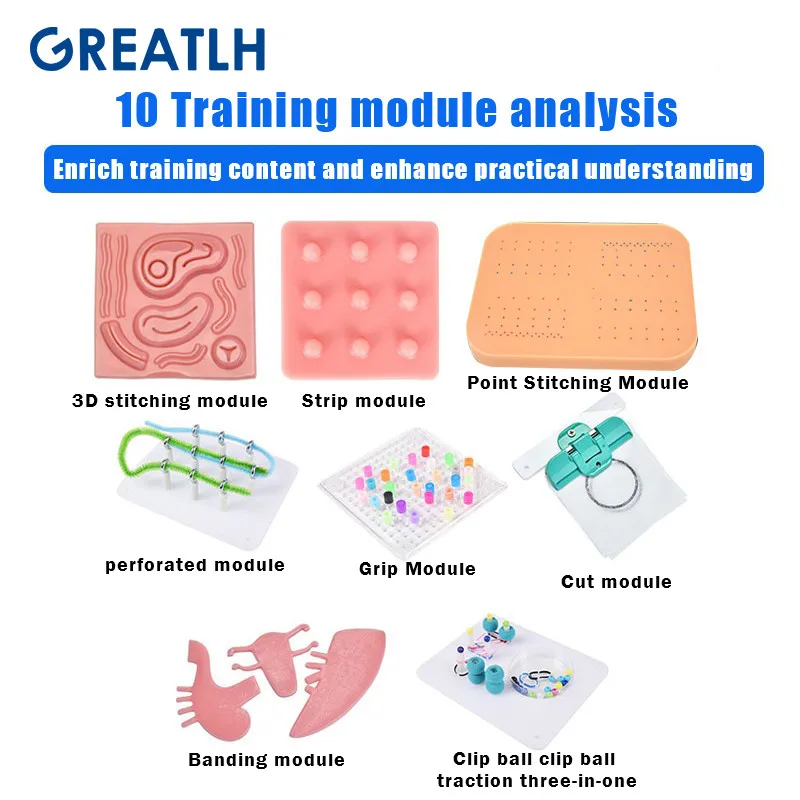 GREATLH

10 Training module analysis

Enrich training content and enhance practical understanding

3D stitching module

Strip module

Point Stitching Module

perforated module

Grip Module

Cut module

Banding module

Clip ball clip ball traction three-in-one